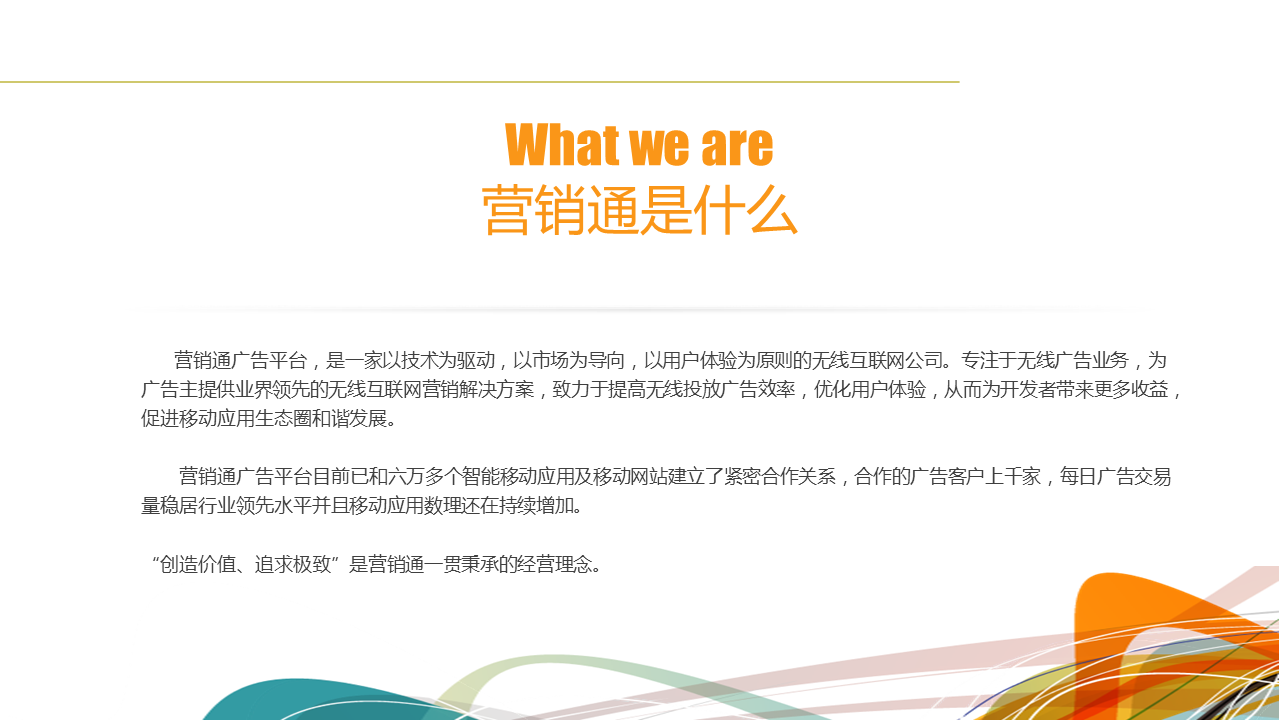 What we are
营销通是什么

营销通广告平台，是一家以技术为驱动，以市场为导向，以用户体验为原则的无线互联网公司。专注于无线广告业务，为广告主提供业界领先的无线互联网营销解决方案，致力于提高无线投放广告效率，优化用户体验，从而为开发者带来更多收益，促进移动应用生态圈和谐发展。

营销通广告平台目前已和六万多个智能移动应用及移动网站建立了紧密合作关系，合作的广告客户上千家，每日广告交易量稳居行业领先水平并且移动应用数理还在持续增加。

“创造价值、追求极致”是营销通一贯秉承的经营理念。